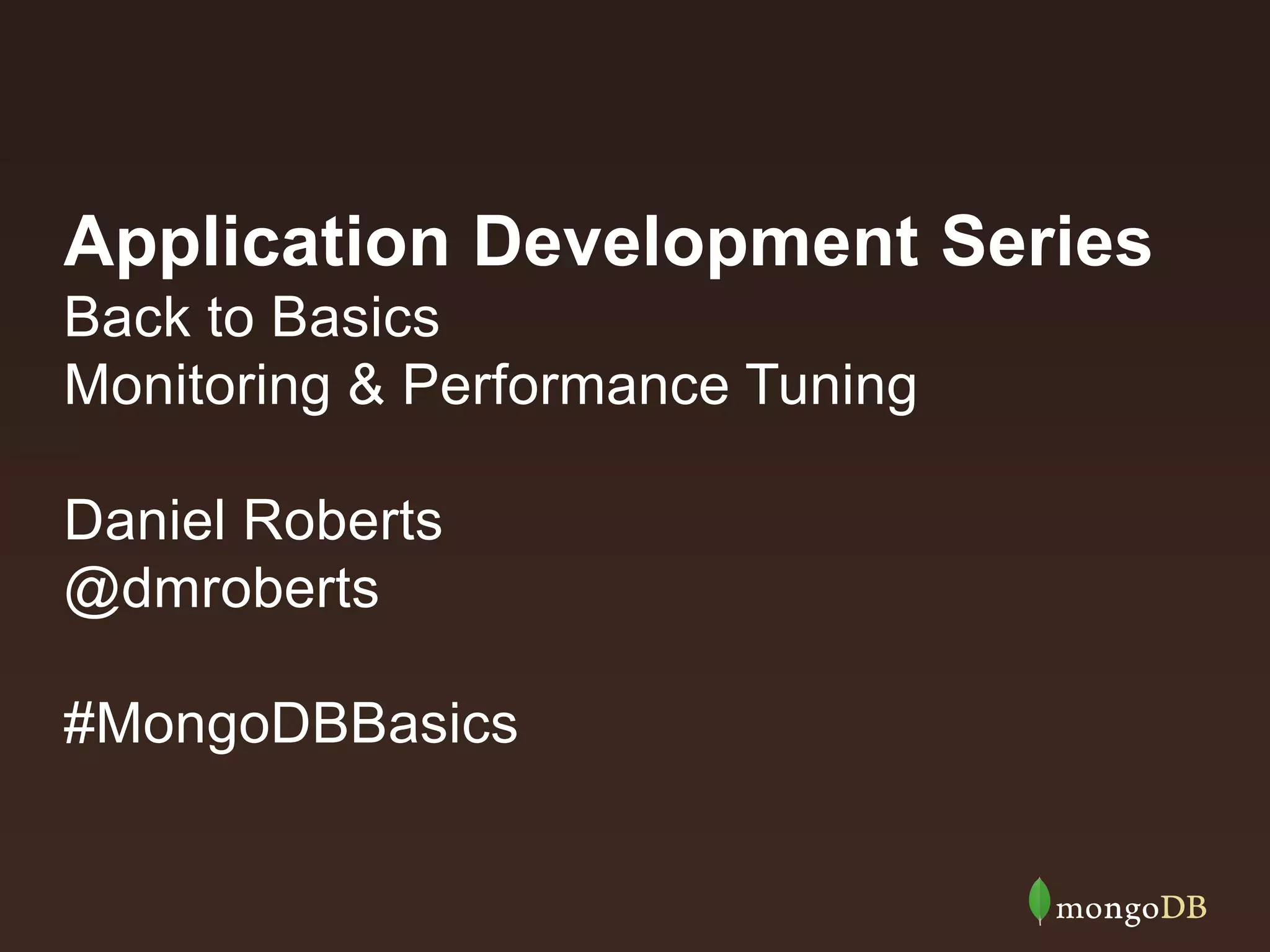 Application Development Series
Back to Basics
Monitoring & Performance Tuning

Daniel Roberts
@dmroberts

#MongoDBBasics

mongoDB